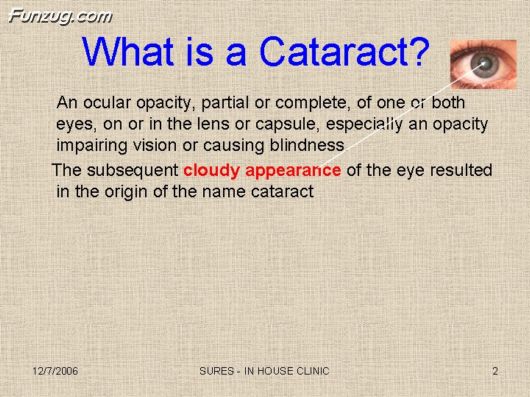 Funzug.com

What is a Cataract?

An ocular opacity, partial or complete, of one or both eyes, on or in the lens or capsule, especially an opacity impairing vision or causing blindness

The subsequent cloudy appearance of the eye resulted in the origin of the name cataract

12/7/2006

SURES - IN HOUSE CLINIC

2